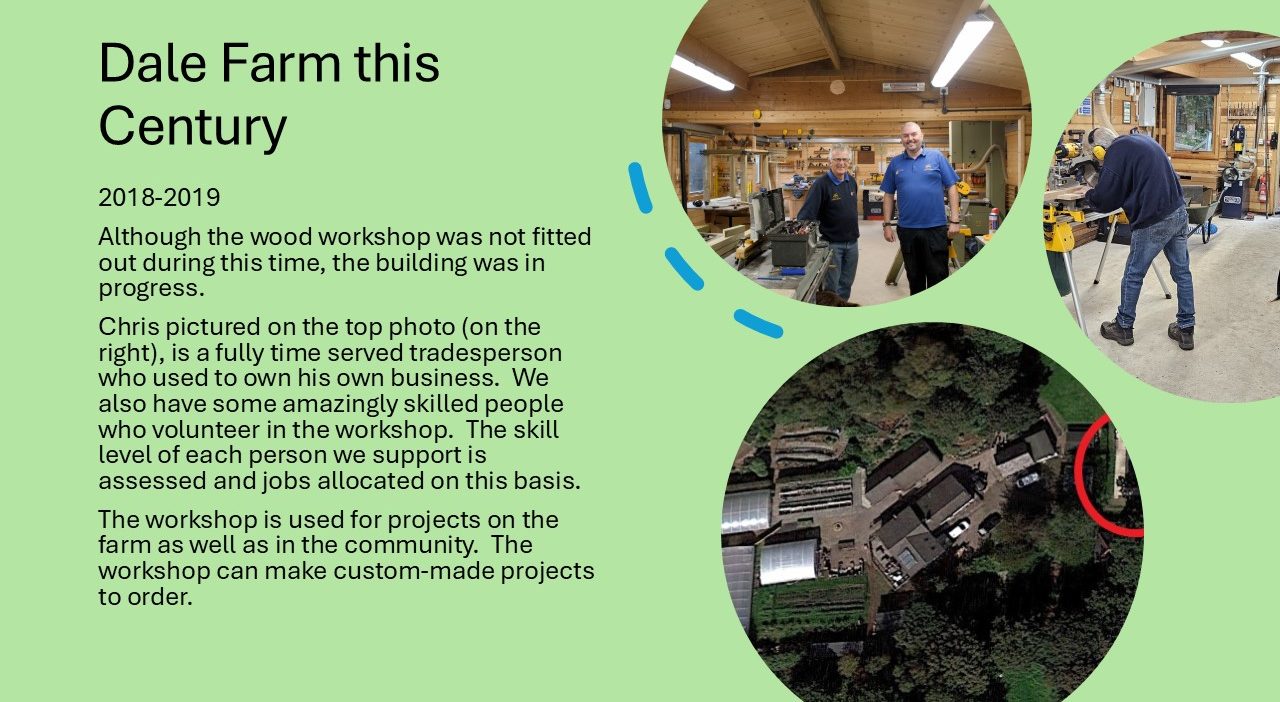 Dale Farm this Century

2018-2019

Although the wood workshop was not fitted out during this time, the building was in progress.

Chris pictured on the top photo (on the right), is a fully time served tradesperson who used to own his own business. We also have some amazingly skilled people who volunteer in the workshop. The skill level of each person we support is assessed and jobs allocated on this basis.

The workshop is used for projects on the farm as well as in the community. The workshop can make custom-made projects to order.